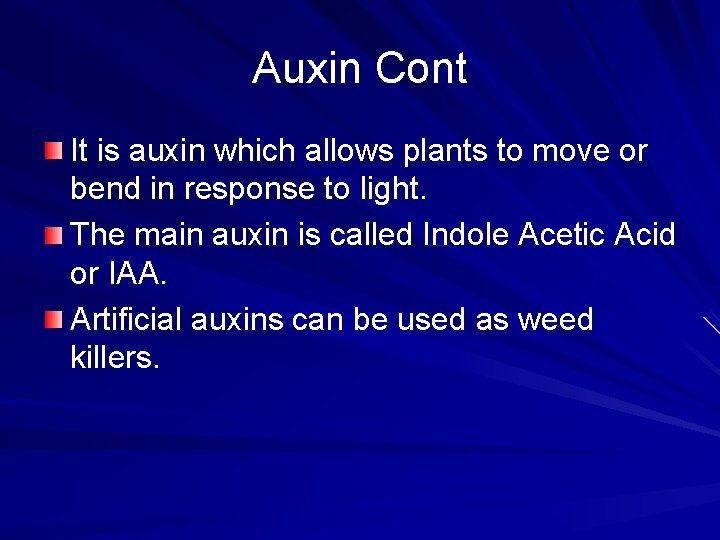 Auxin Cont

It is auxin which allows plants to move or bend in response to light.

The main auxin is called Indole Acetic Acid or IAA.

Artificial auxins can be used as weed killers.